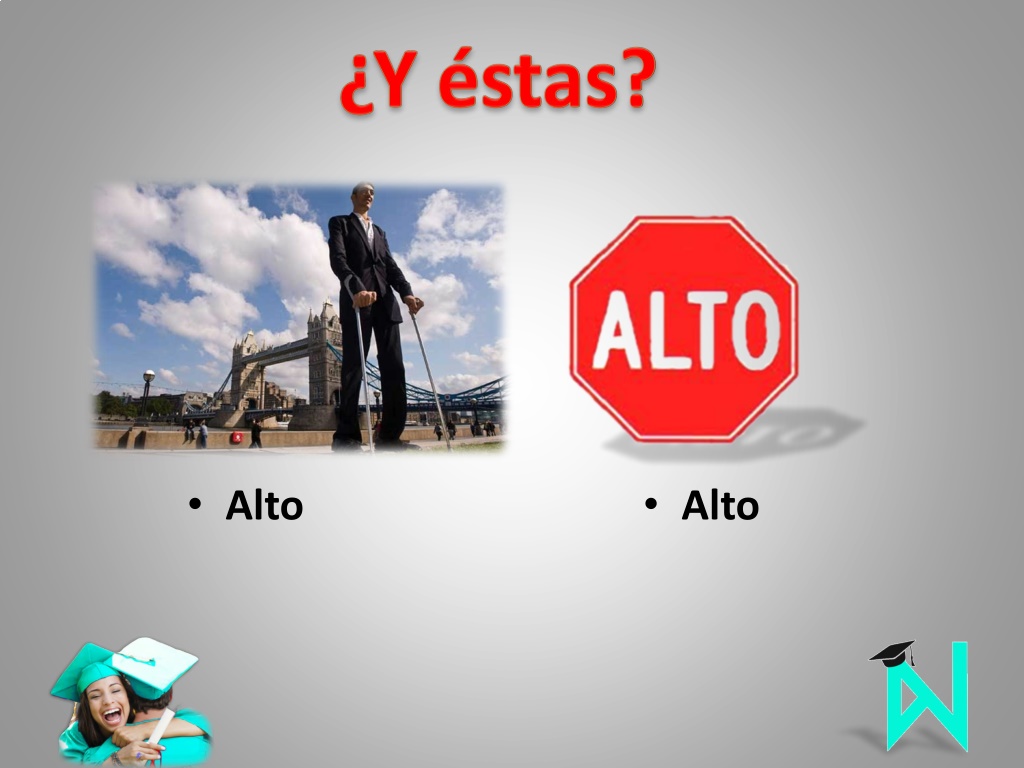 ¿Y éstas?

ALTO

• Alto

• Alto